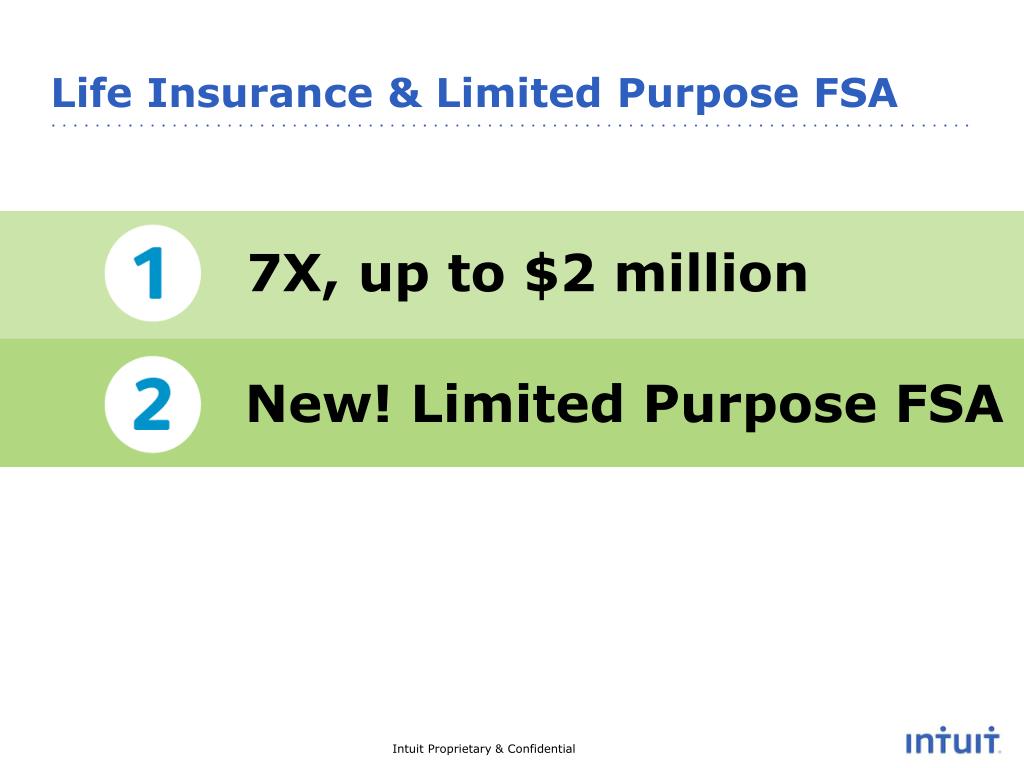 Life Insurance & Limited Purpose FSA

1 7X, up to \$2 million

2 New! Limited Purpose FSA

Intuit Proprietary & Confidential

intuit.